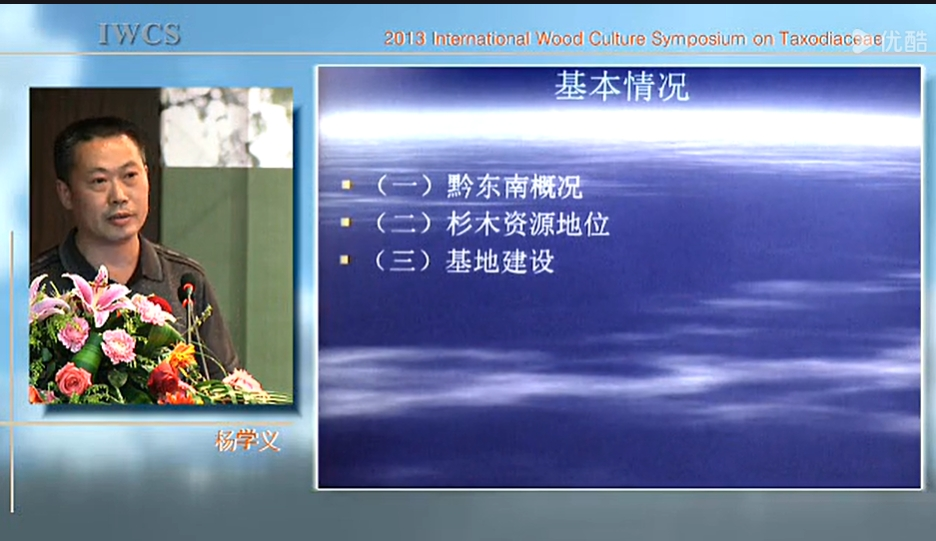 IWCS

2013 International Wood Culture Symposium on Taxodiaceae

优酷

基本情况

（一）黔东南概况
（二）杉木资源地位
（三）基地建设

杨学义